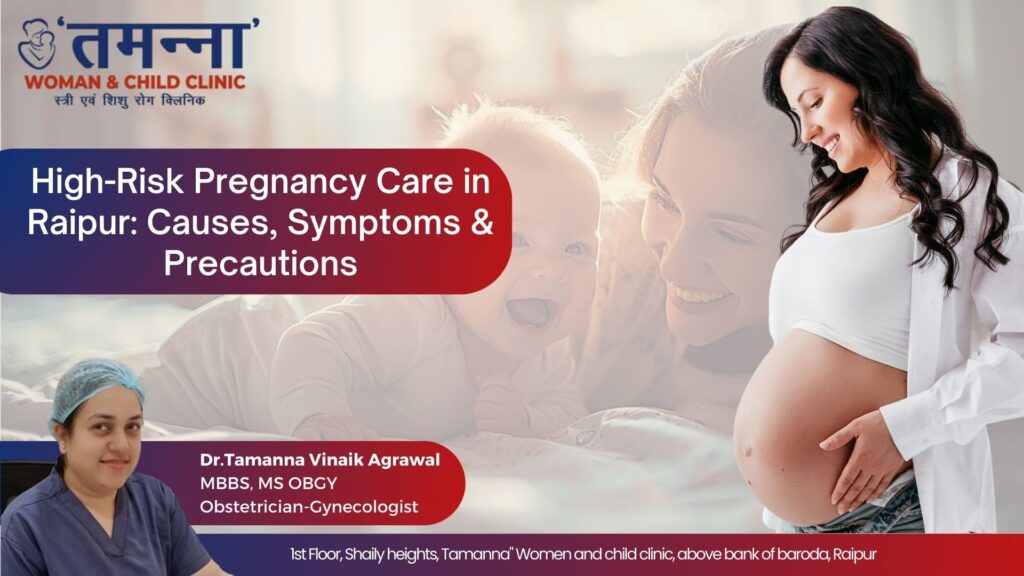 'तमन्ना'
WOMAN & CHILD CLINIC
स्त्री एवं शिशु रोग क्लिनिक

High-Risk Pregnancy Care in Raipur: Causes, Symptoms & Precautions

Dr.Tamanna Vinaik Agrawal
MBBS, MS OBGY
Obstetrician-Gynecologist

1st Floor, Shaily heights, Tamanna" Women and child clinic, above bank of baroda, Raipur